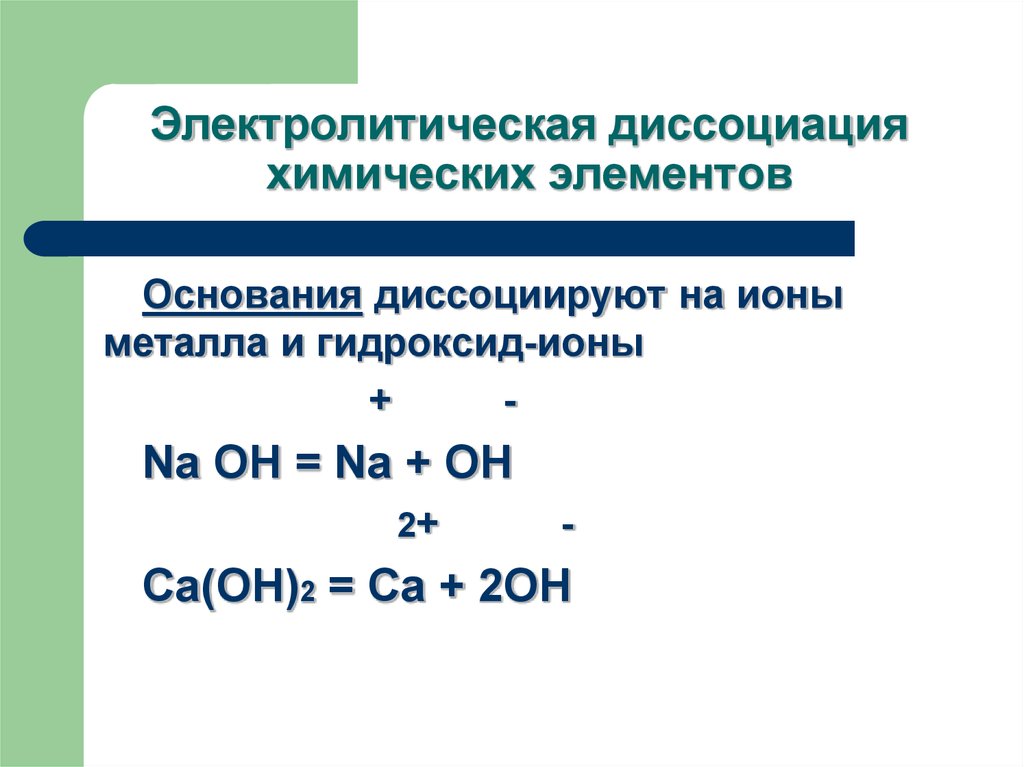 Электролитическая диссоциация химических элементов

Основания диссоциируют на ионы металла и гидроксид-ионы

$NaOH = Na^{+} + OH^{-}$

$Ca(OH)_2 = Ca^{2+} + 2OH^{-}$